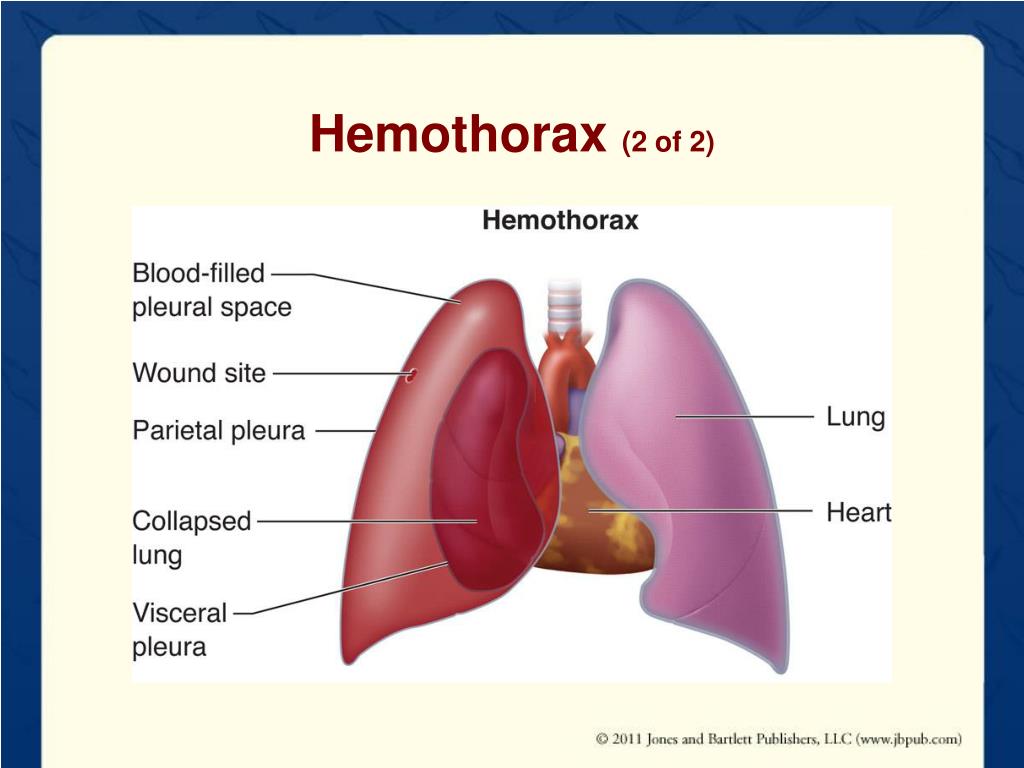 Hemothorax (2 of 2)

Hemothorax

Blood-filled pleural space

Wound site

Parietal pleura

Collapsed lung

Visceral pleura

Lung

Heart

© 2011 Jones and Bartlett Publishers, LLC (www.jbpub.com)